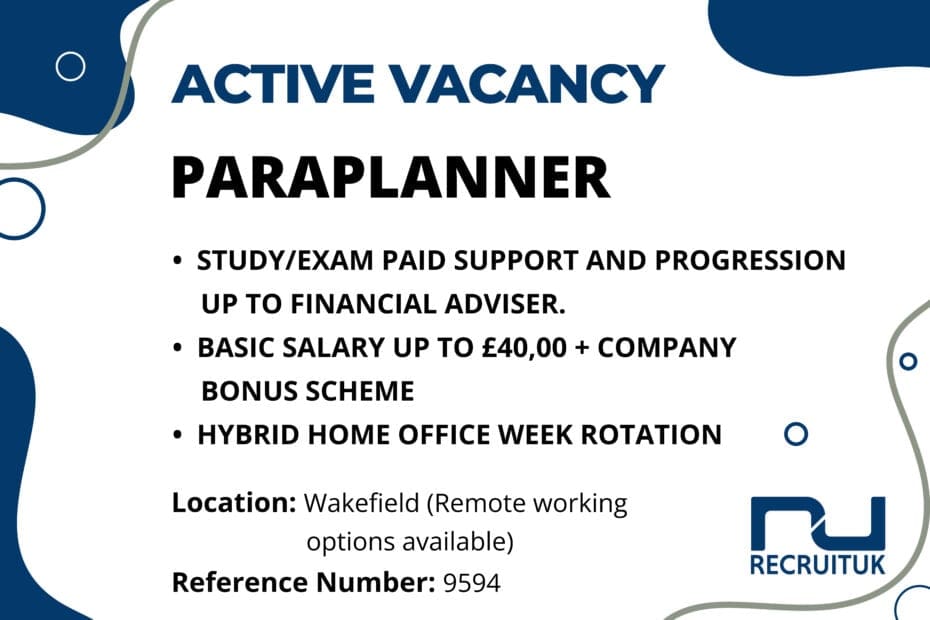 ACTIVE VACANCY

PARAPLANNER

• STUDY/EXAM PAID SUPPORT AND PROGRESSION UP TO FINANCIAL ADVISER.
• BASIC SALARY UP TO £40,00 + COMPANY BONUS SCHEME
• HYBRID HOME OFFICE WEEK ROTATION

Location: Wakefield (Remote working options available)
Reference Number: 9594

RECRUITUK